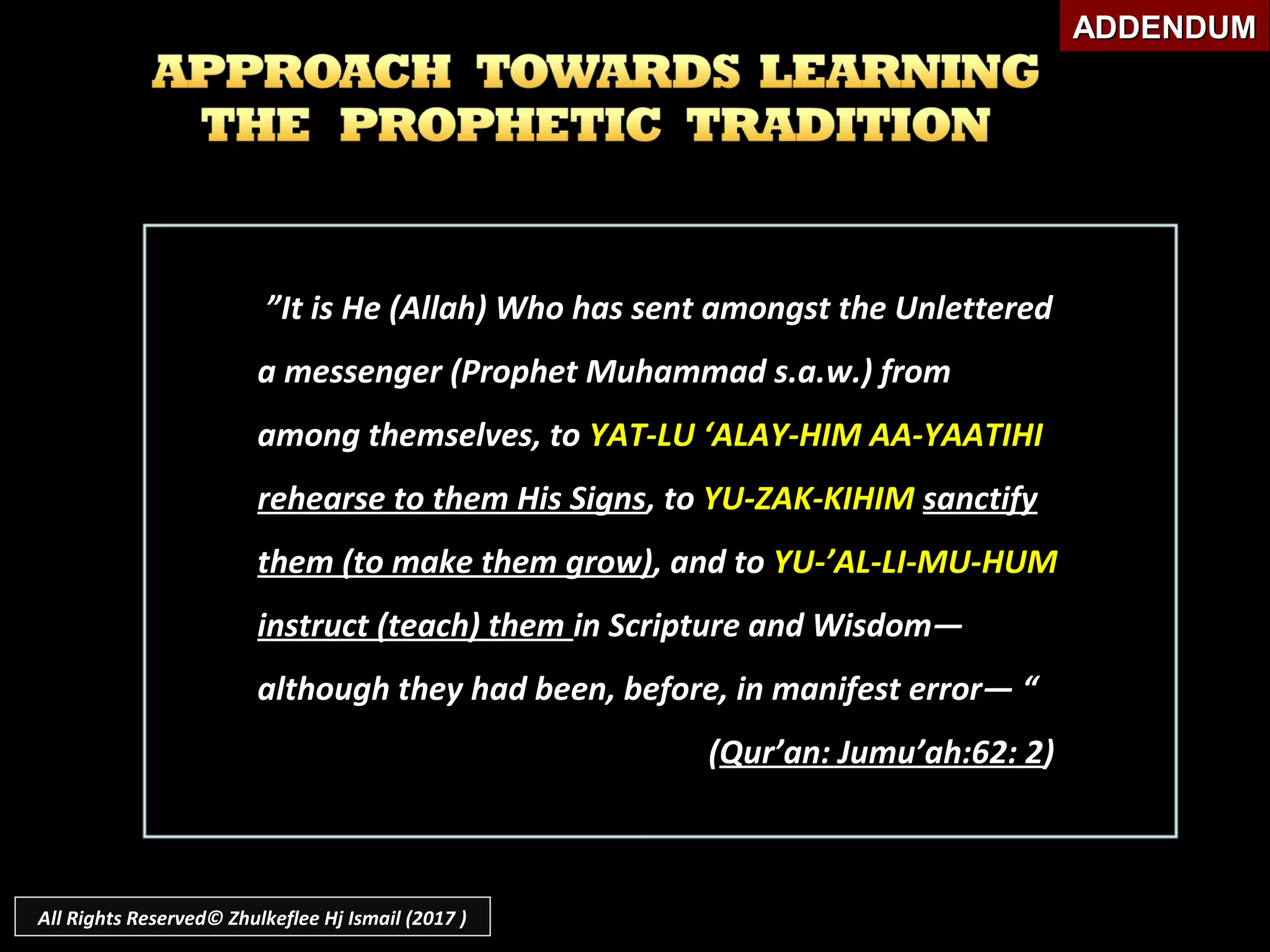 ADDENDUM

APPROACH TOWARDS LEARNING THE PROPHETIC TRADITION

”It is He (Allah) Who has sent amongst the Unlettered a messenger (Prophet Muhammad s.a.w.) from among themselves, to YAT-LU ‘ALAY-HIM AA-YAATIHI rehearse to them His Signs, to YU-ZAK-KIHIM sanctify them (to make them grow), and to YU-’AL-LI-MU-HUM instruct (teach) them in Scripture and Wisdom— although they had been, before, in manifest error— “

(Qur’an: Jumu’ah:62: 2)

All Rights Reserved© Zhulkeflee Hj Ismail (2017 )